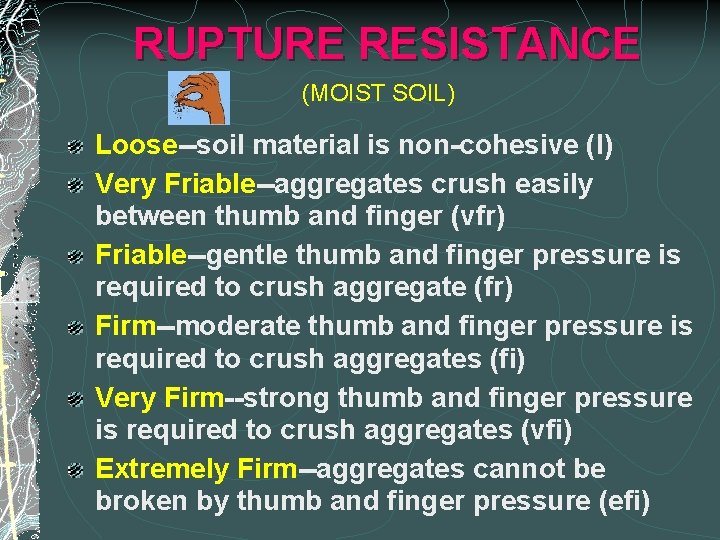 RUPTURE RESISTANCE

(MOIST SOIL)

Loose–soil material is non-cohesive (l)
Very Friable–aggregates crush easily between thumb and finger (vfr)
Friable–gentle thumb and finger pressure is required to crush aggregate (fr)
Firm–moderate thumb and finger pressure is required to crush aggregates (fi)
Very Firm--strong thumb and finger pressure is required to crush aggregates (vfi)
Extremely Firm–aggregates cannot be broken by thumb and finger pressure (efi)